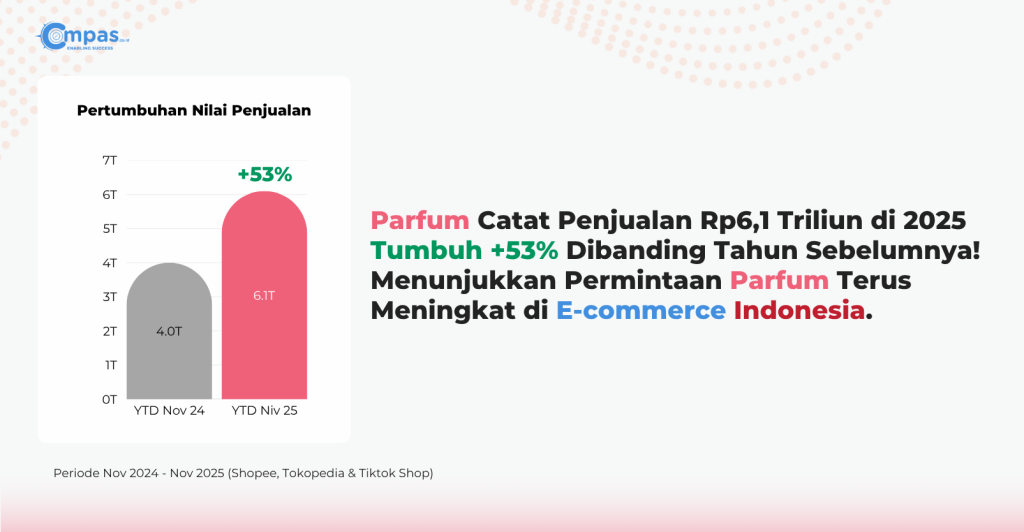 Compas.co.id
ENABLING SUCCESS

Pertumbuhan Nilai Penjualan

7T
6T
5T
4T
3T
2T
1T
0T

+53%

4.0T
6.1T

YTD Nov 24
YTD Niv 25

Parfum Catat Penjualan Rp6,1 Triliun di 2025 Tumbuh +53% Dibanding Tahun Sebelumnya! Menunjukkan Permintaan Parfum Terus Meningkat di E-commerce Indonesia.

Periode Nov 2024 - Nov 2025 (Shopee, Tokopedia & Tiktok Shop)